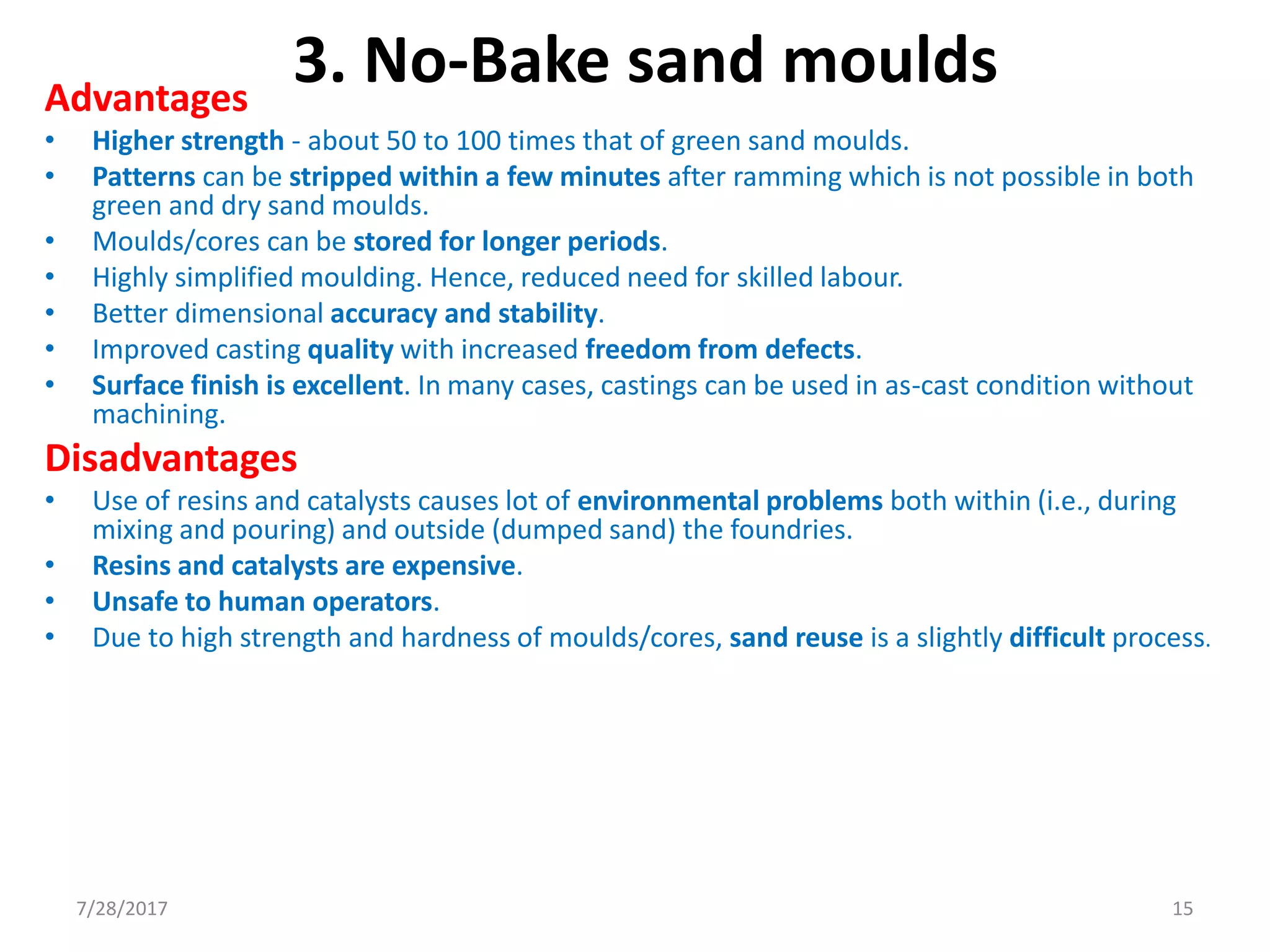 3. No-Bake sand moulds

Advantages

• Higher strength - about 50 to 100 times that of green sand moulds.
• Patterns can be stripped within a few minutes after ramming which is not possible in both green and dry sand moulds.
• Moulds/cores can be stored for longer periods.
• Highly simplified moulding. Hence, reduced need for skilled labour.
• Better dimensional accuracy and stability.
• Improved casting quality with increased freedom from defects.
• Surface finish is excellent. In many cases, castings can be used in as-cast condition without machining.

Disadvantages

• Use of resins and catalysts causes lot of environmental problems both within (i.e., during mixing and pouring) and outside (dumped sand) the foundries.
• Resins and catalysts are expensive.
• Unsafe to human operators.
• Due to high strength and hardness of moulds/cores, sand reuse is a slightly difficult process.

7/28/2017

15